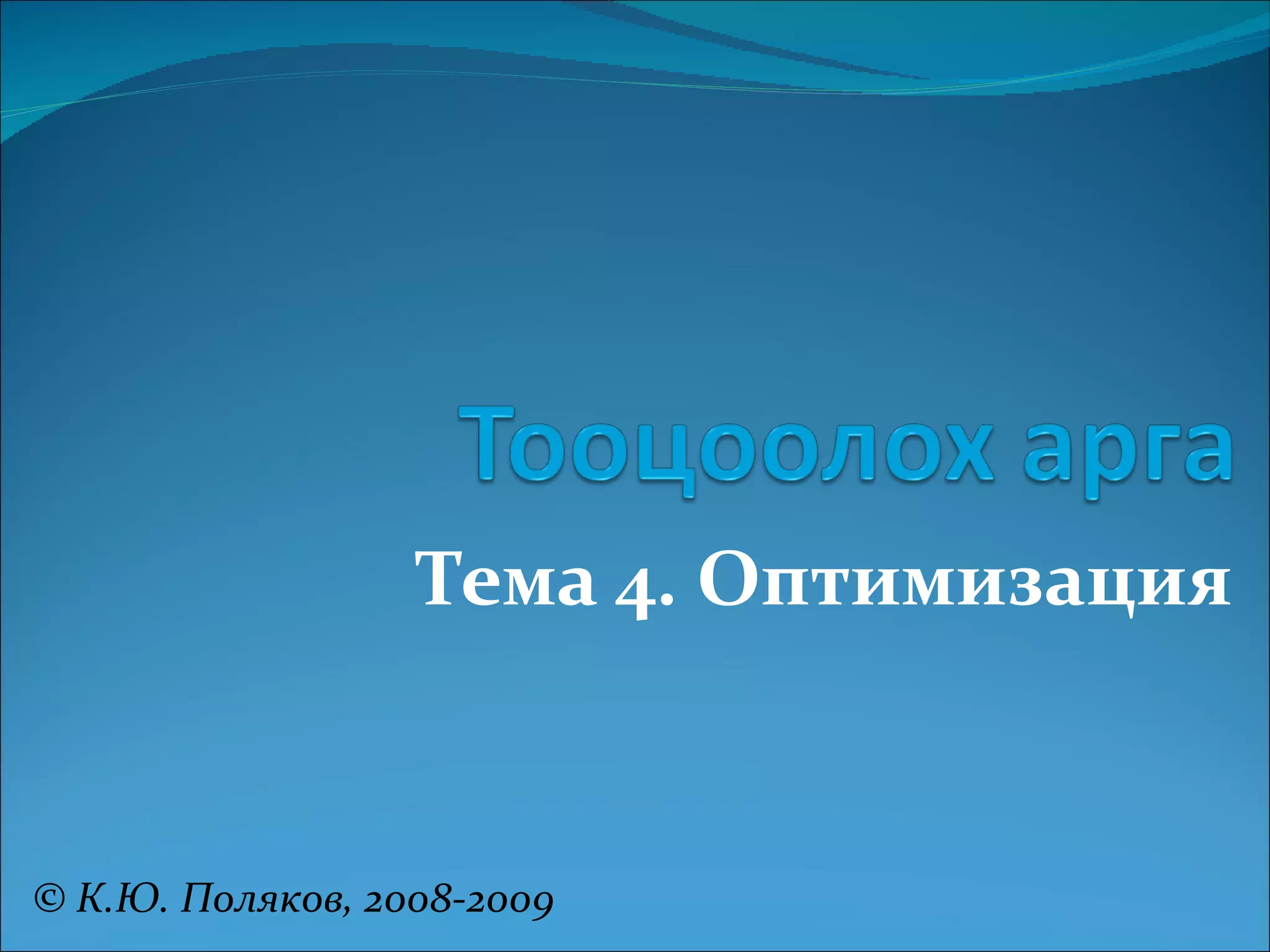 Тооцоолох арга

Тема 4. Оптимизация

© К.Ю. Поляков, 2008-2009